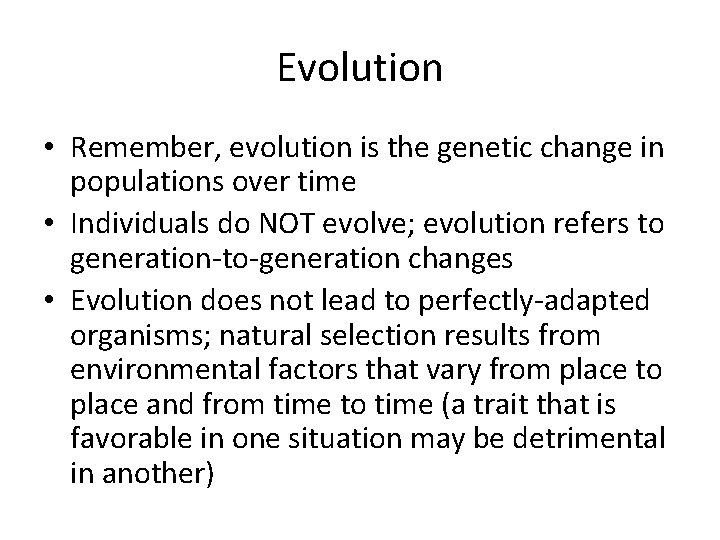 Evolution

• Remember, evolution is the genetic change in populations over time
• Individuals do NOT evolve; evolution refers to generation-to-generation changes
• Evolution does not lead to perfectly-adapted organisms; natural selection results from environmental factors that vary from place to place and from time to time (a trait that is favorable in one situation may be detrimental in another)